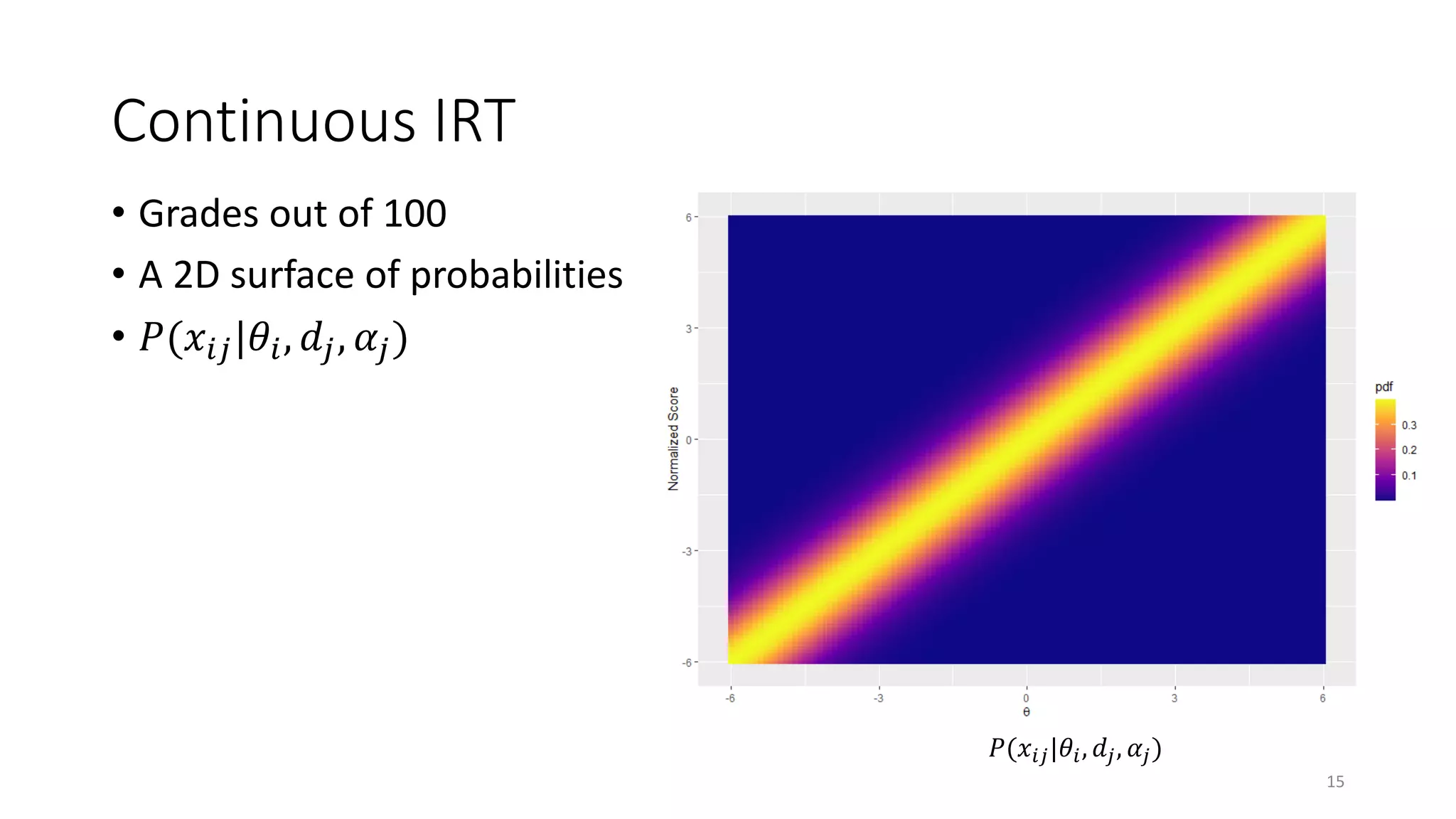 Continuous IRT

• Grades out of 100
• A 2D surface of probabilities
• $P(x_{ij}|\theta_i, d_j, \alpha_j)$

6
3
0
-3
-6
Normalized Score

-6
-3
0
3
6
θ

pdf
0.3
0.2
0.1

$P(x_{ij}|\theta_i, d_j, \alpha_j)$

15